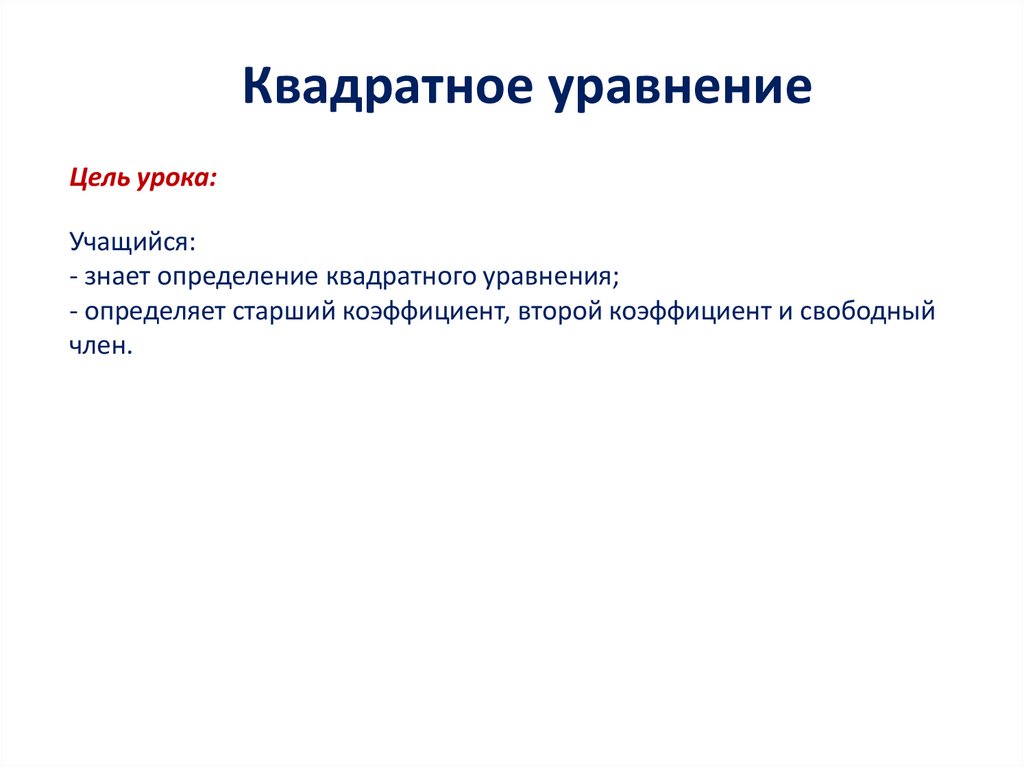 Квадратное уравнение

Цель урока:

Учащийся:
- знает определение квадратного уравнения;
- определяет старший коэффициент, второй коэффициент и свободный член.